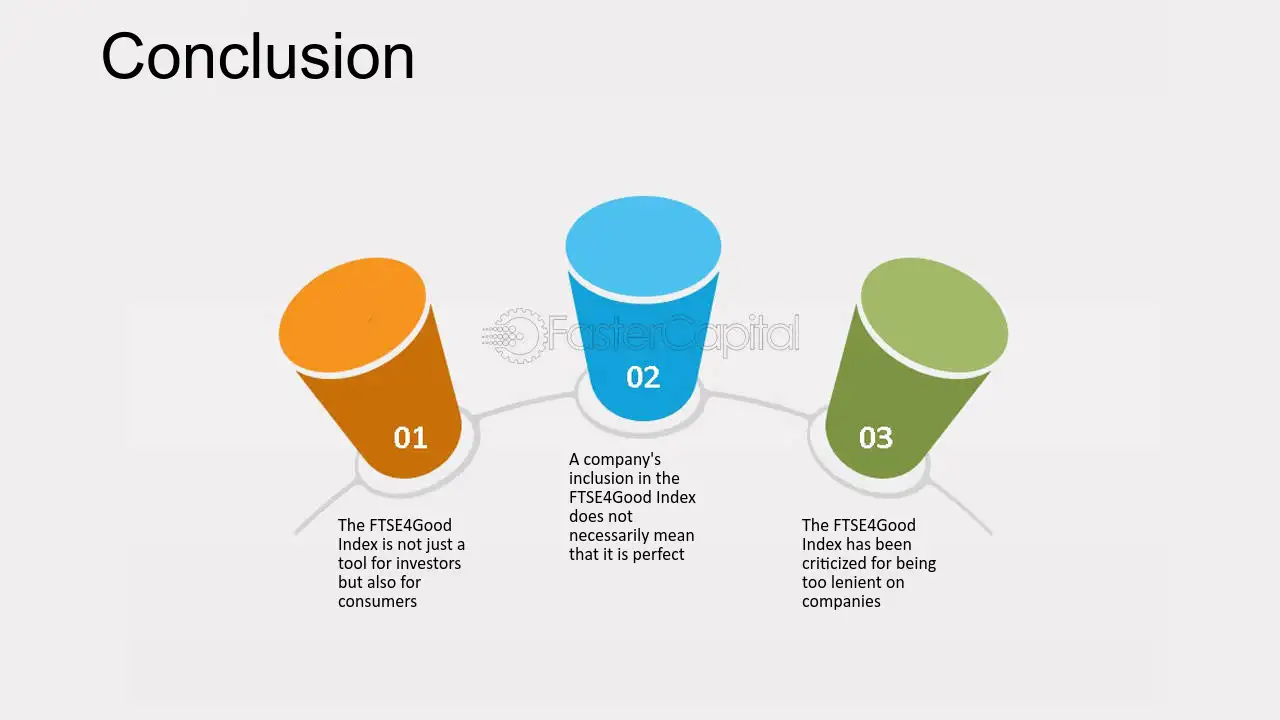 Conclusion

01

The FTSE4Good Index is not just a tool for investors but also for consumers

02

A company's inclusion in the FTSE4Good Index does not necessarily mean that it is perfect

03

The FTSE4Good Index has been criticized for being too lenient on companies

FasterCapital